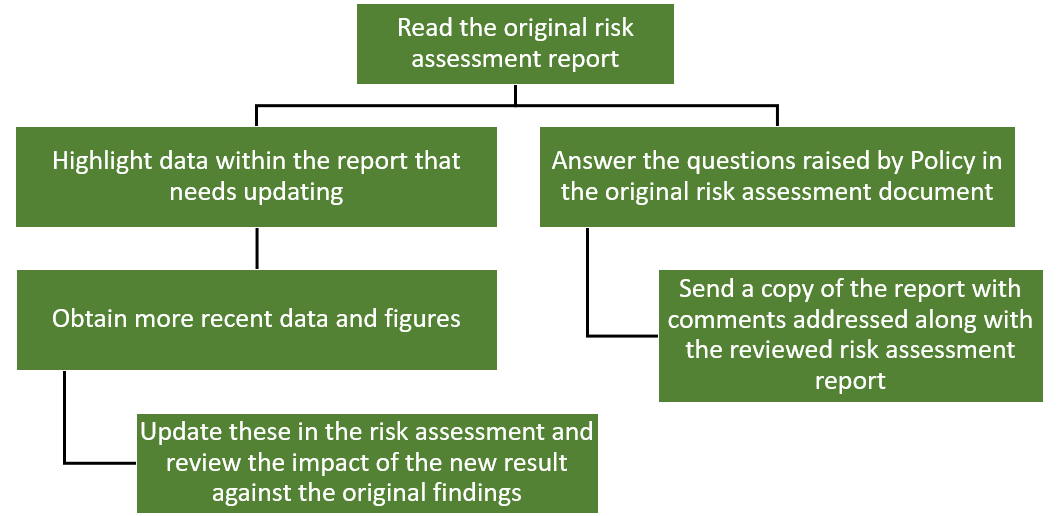 Read the original risk assessment report

Highlight data within the report that needs updating

Obtain more recent data and figures

Update these in the risk assessment and review the impact of the new result against the original findings

Answer the questions raised by Policy in the original risk assessment document

Send a copy of the report with comments addressed along with the reviewed risk assessment report